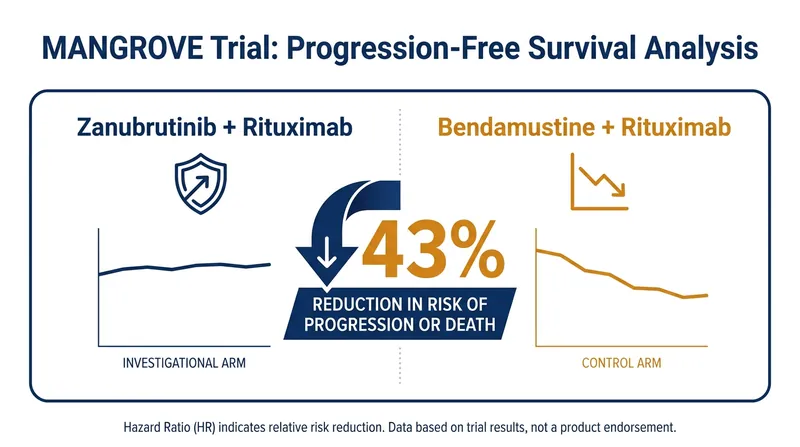 MANGROVE Trial: Progression-Free Survival Analysis

Zanubrutinib + Rituximab

INVESTIGATIONAL ARM

43%

REDUCTION IN RISK OF PROGRESSION OR DEATH

Bendamustine + Rituximab

CONTROL ARM

Hazard Ratio (HR) indicates relative risk reduction. Data based on trial results, not a product endorsement.